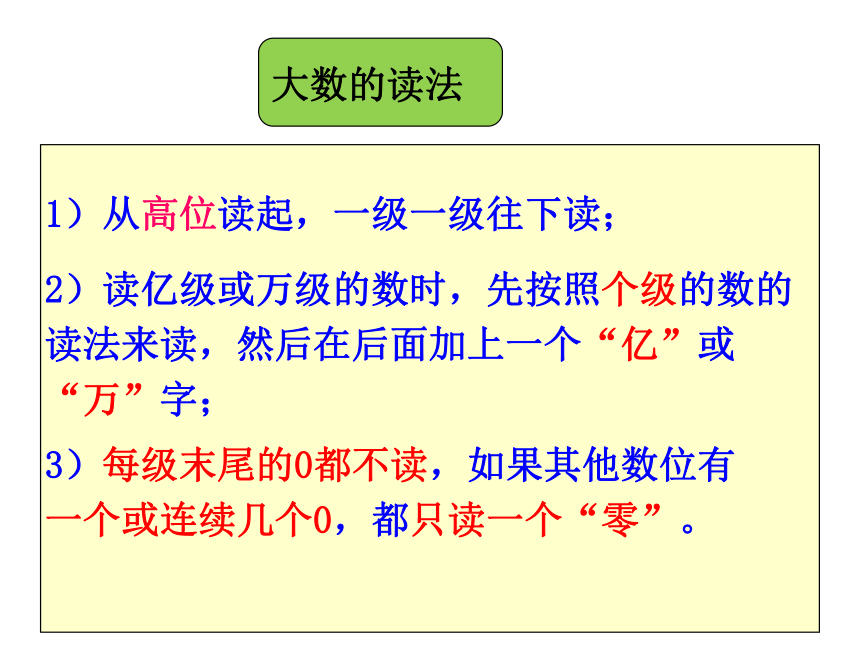 大数的读法

1）从高位读起，一级一级往下读；

2）读亿级或万级的数时，先按照个级的数的读法来读，然后在后面加上一个“亿”或“万”字；

3）每级末尾的0都不读，如果其他数位有一个或连续几个0，都只读一个“零”。